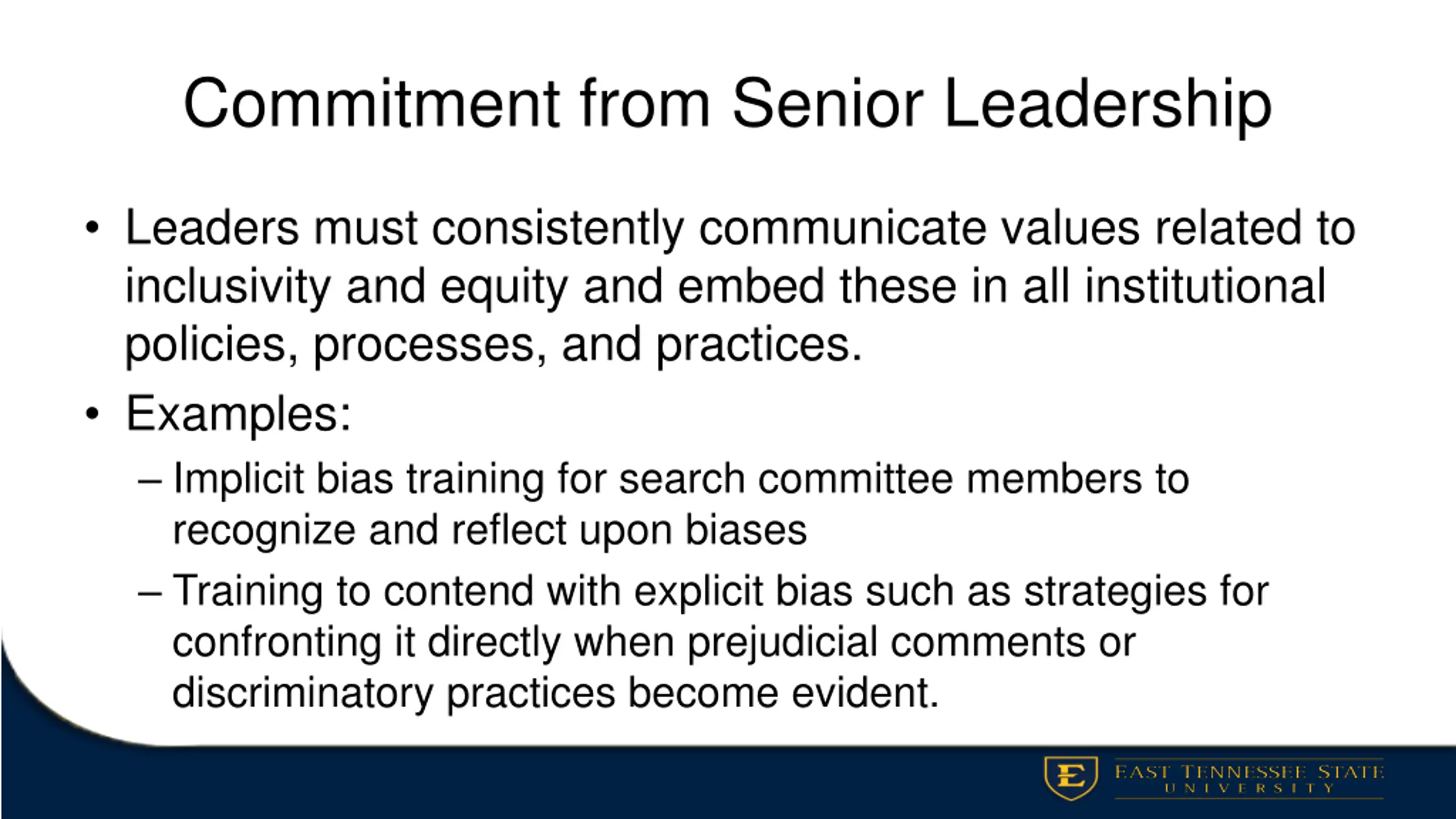 Commitment from Senior Leadership

• Leaders must consistently communicate values related to inclusivity and equity and embed these in all institutional policies, processes, and practices.

• Examples:

– Implicit bias training for search committee members to recognize and reflect upon biases

– Training to contend with explicit bias such as strategies for confronting it directly when prejudicial comments or discriminatory practices become evident.

E

EAST TENNESSEE STATE UNIVERSITY